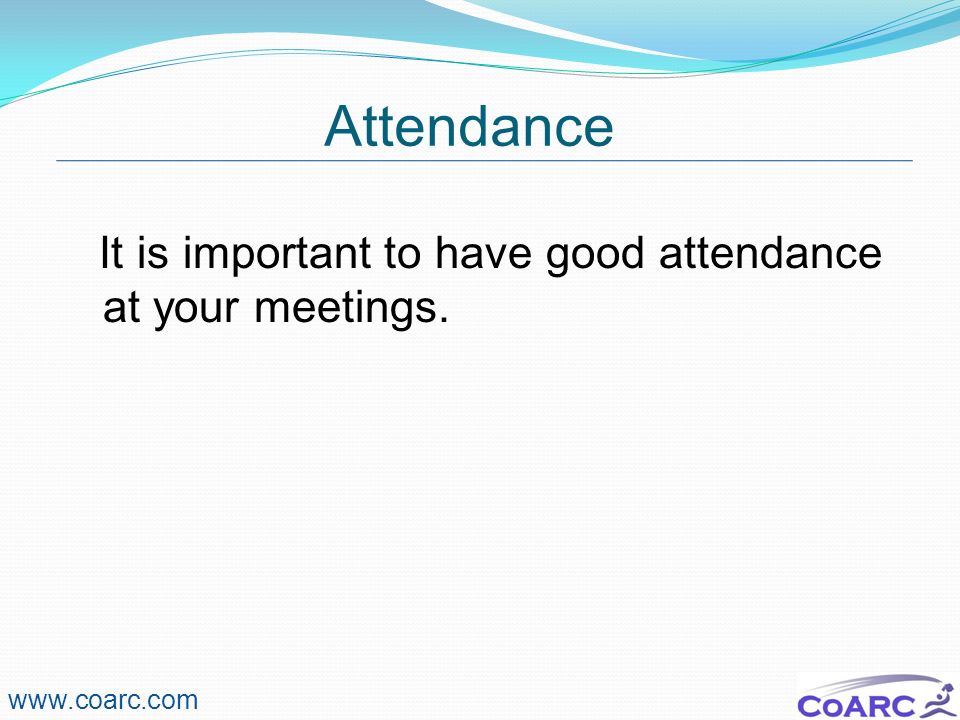 Attendance

It is important to have good attendance at your meetings.

www.coarc.com

CoARC